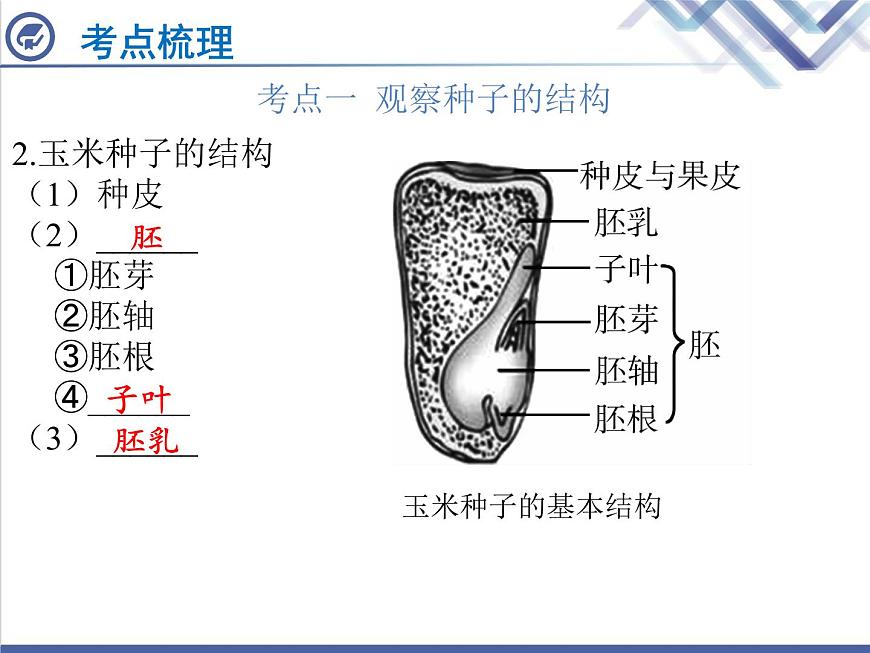 考点梳理

考点一 观察种子的结构

2.玉米种子的结构
（1）种皮
（2）胚
①胚芽
②胚轴
③胚根
④子叶
（3）胚乳

种皮与果皮
胚乳
子叶
胚芽
胚轴
胚根
胚

玉米种子的基本结构